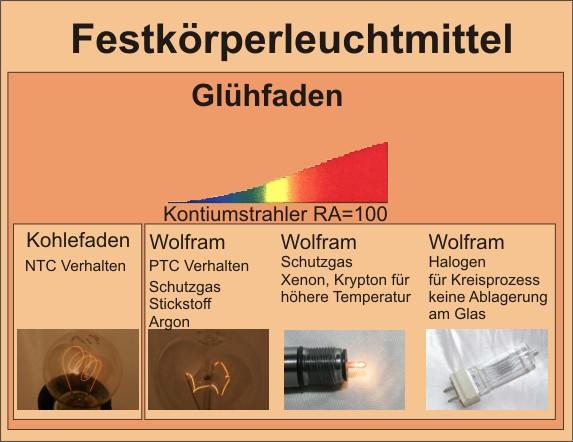 Festkörperleuchtmittel

Glühfaden

Kontiumstrahler RA=100

Kohlefaden
NTC Verhalten

Wolfram
PTC Verhalten
Schutzgas
Stickstoff
Argon

Wolfram
Schutzgas
Xenon, Krypton für höhere Temperatur

Wolfram
Halogen
für Kreisprozess
keine Ablagerung am Glas